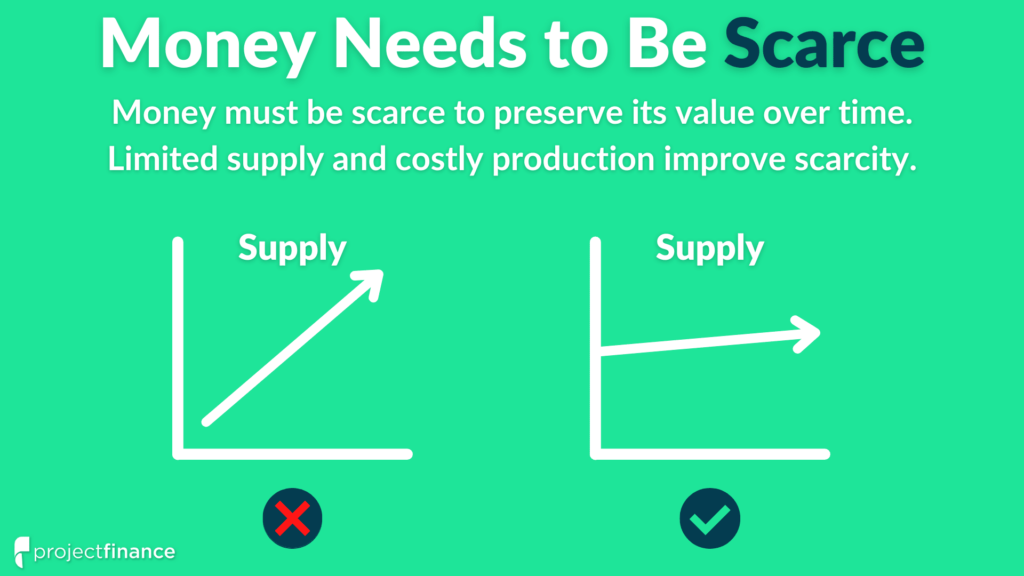 Money Needs to Be Scarce

Money must be scarce to preserve its value over time. Limited supply and costly production improve scarcity.

Supply

Supply

projectfinance